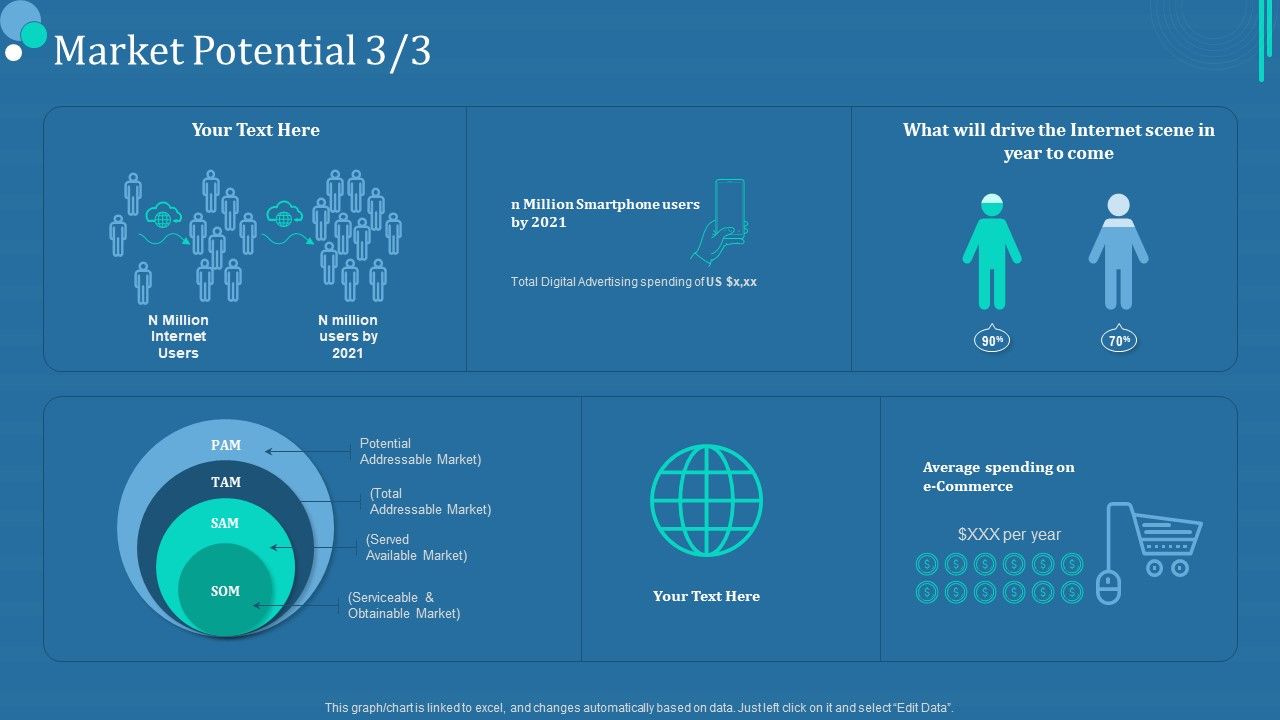 Market Potential 3/3

Your Text Here

N Million Internet Users

N million users by 2021

n Million Smartphone users by 2021

Total Digital Advertising spending of US $x,xx

What will drive the Internet scene in year to come

90%

70%

PAM

TAM

SAM

SOM

Potential Addressable Market)

(Total Addressable Market)

(Served Available Market)

(Serviceable & Obtainable Market)

Your Text Here

Average spending on e-Commerce

$XXX per year

This graph/chart is linked to excel, and changes automatically based on data. Just left click on it and select "Edit Data".